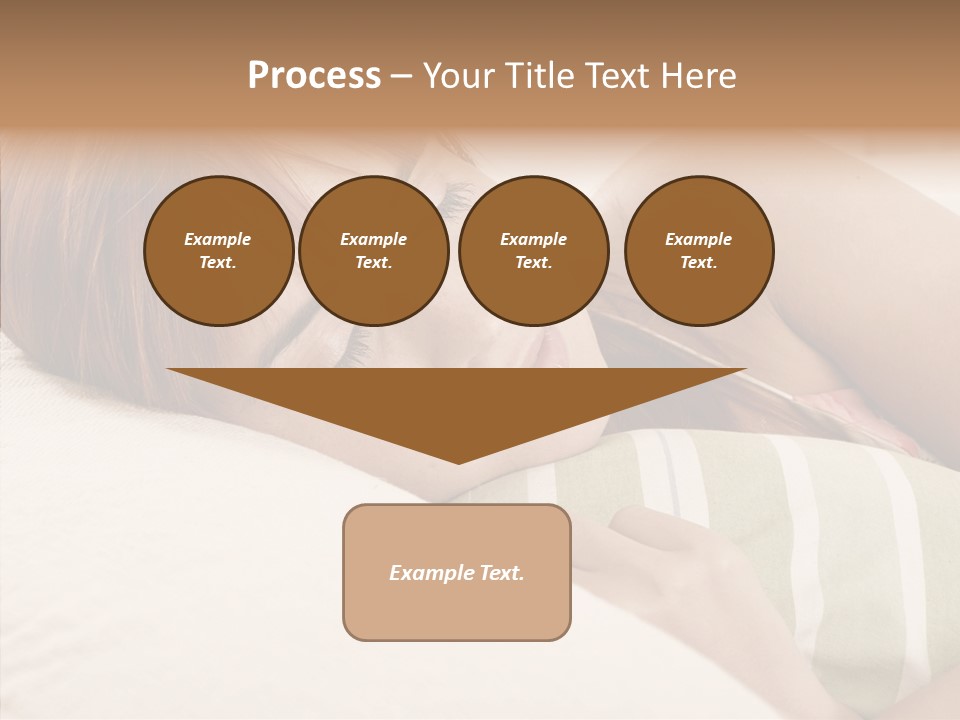 Process – Your Title Text Here

Example Text.

Example Text.

Example Text.

Example Text.

Example Text.